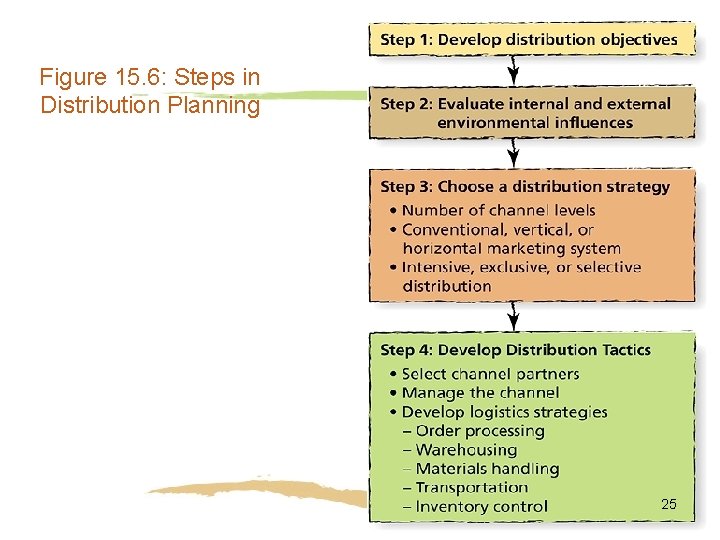 Figure 15.6: Steps in Distribution Planning

Step 1: Develop distribution objectives

Step 2: Evaluate internal and external environmental influences

Step 3: Choose a distribution strategy
• Number of channel levels
• Conventional, vertical, or horizontal marketing system
• Intensive, exclusive, or selective distribution

Step 4: Develop Distribution Tactics
• Select channel partners
• Manage the channel
• Develop logistics strategies
– Order processing
– Warehousing
– Materials handling
– Transportation
– Inventory control

25